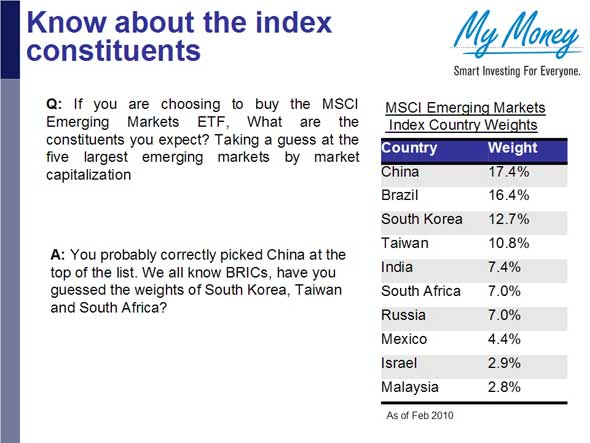 Know about the index constituents

My Money
Smart Investing For Everyone.

Q: If you are choosing to buy the MSCI Emerging Markets ETF, What are the constituents you expect? Taking a guess at the five largest emerging markets by market capitalization

A: You probably correctly picked China at the top of the list. We all know BRICs, have you guessed the weights of South Korea, Taiwan and South Africa?

MSCI Emerging Markets Index Country Weights

| Country | Weight |
|---|---|
| China | 17.4% |
| Brazil | 16.4% |
| South Korea | 12.7% |
| Taiwan | 10.8% |
| India | 7.4% |
| South Africa | 7.0% |
| Russia | 7.0% |
| Mexico | 4.4% |
| Israel | 2.9% |
| Malaysia | 2.8% |

As of Feb 2010